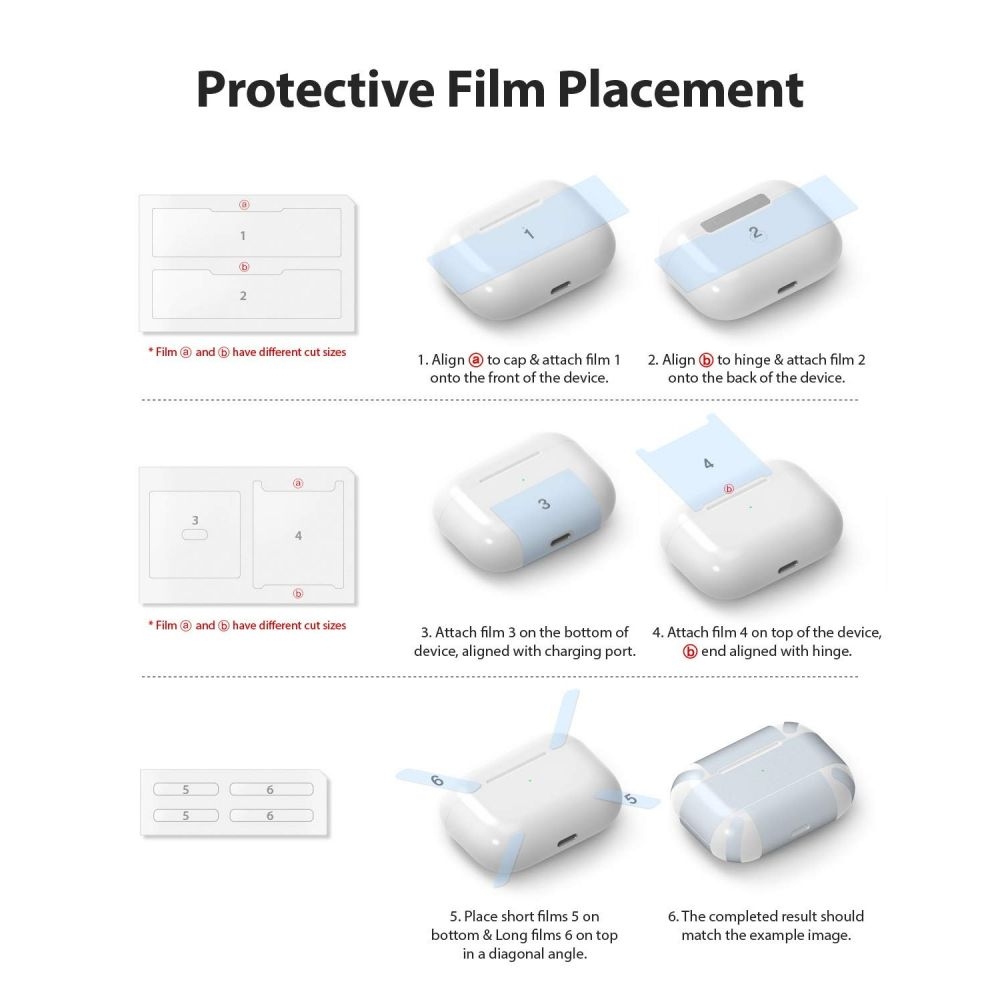 Protective Film Placement

ⓐ
1
ⓑ
2

* Film ⓐ and ⓑ have different cut sizes

1

2

1. Align ⓐ to cap & attach film 1 onto the front of the device.

2. Align ⓑ to hinge & attach film 2 onto the back of the device.

3
ⓐ
4
ⓑ

* Film ⓐ and ⓑ have different cut sizes

3

4
ⓑ

3. Attach film 3 on the bottom of device, aligned with charging port.

4. Attach film 4 on top of the device, ⓑ end aligned with hinge.

5
6
5
6

6
5

5. Place short films 5 on bottom & Long films 6 on top in a diagonal angle.

6. The completed result should match the example image.